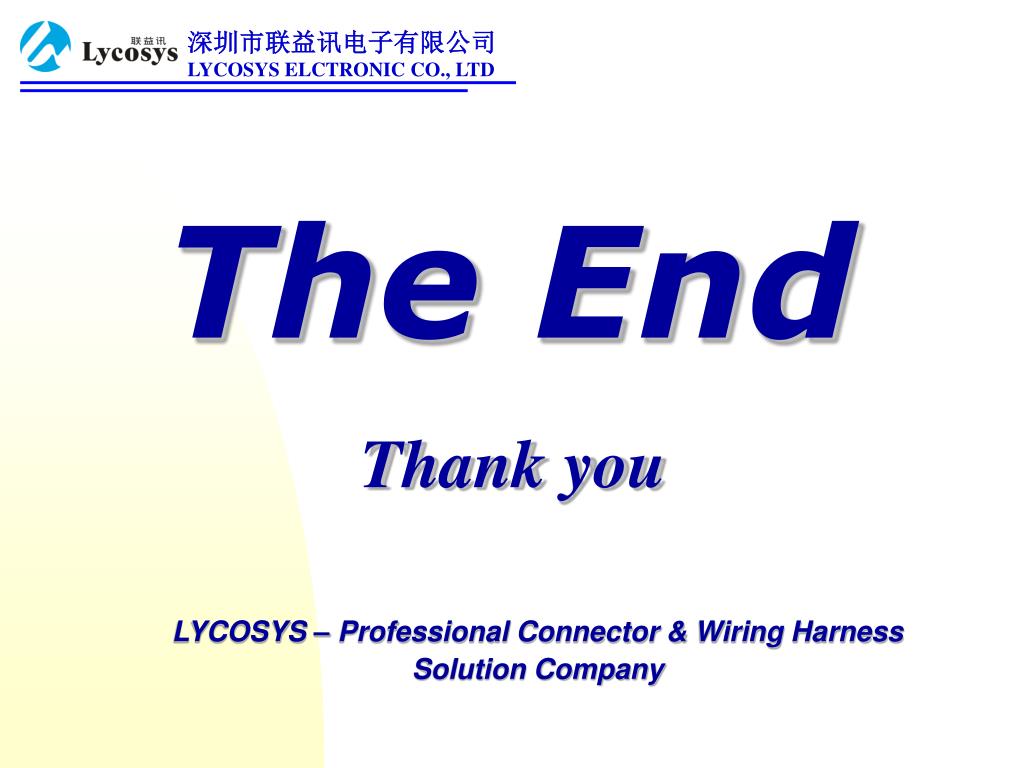 联益讯
Lycosys
深圳市联益讯电子有限公司
LYCOSYS ELCTRONIC CO., LTD

The End

Thank you

LYCOSYS – Professional Connector & Wiring Harness Solution Company